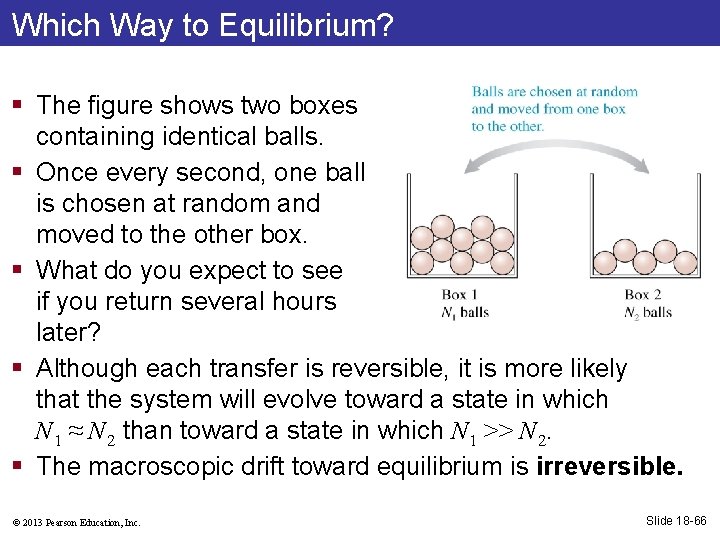 Which Way to Equilibrium?

▪ The figure shows two boxes containing identical balls.

▪ Once every second, one ball is chosen at random and moved to the other box.

▪ What do you expect to see if you return several hours later?

Balls are chosen at random and moved from one box to the other.

Box 1
$N_1$ balls

Box 2
$N_2$ balls

▪ Although each transfer is reversible, it is more likely that the system will evolve toward a state in which $N_1 \approx N_2$ than toward a state in which $N_1 >> N_2$.

▪ The macroscopic drift toward equilibrium is **irreversible.**

© 2013 Pearson Education, Inc.

Slide 18-66